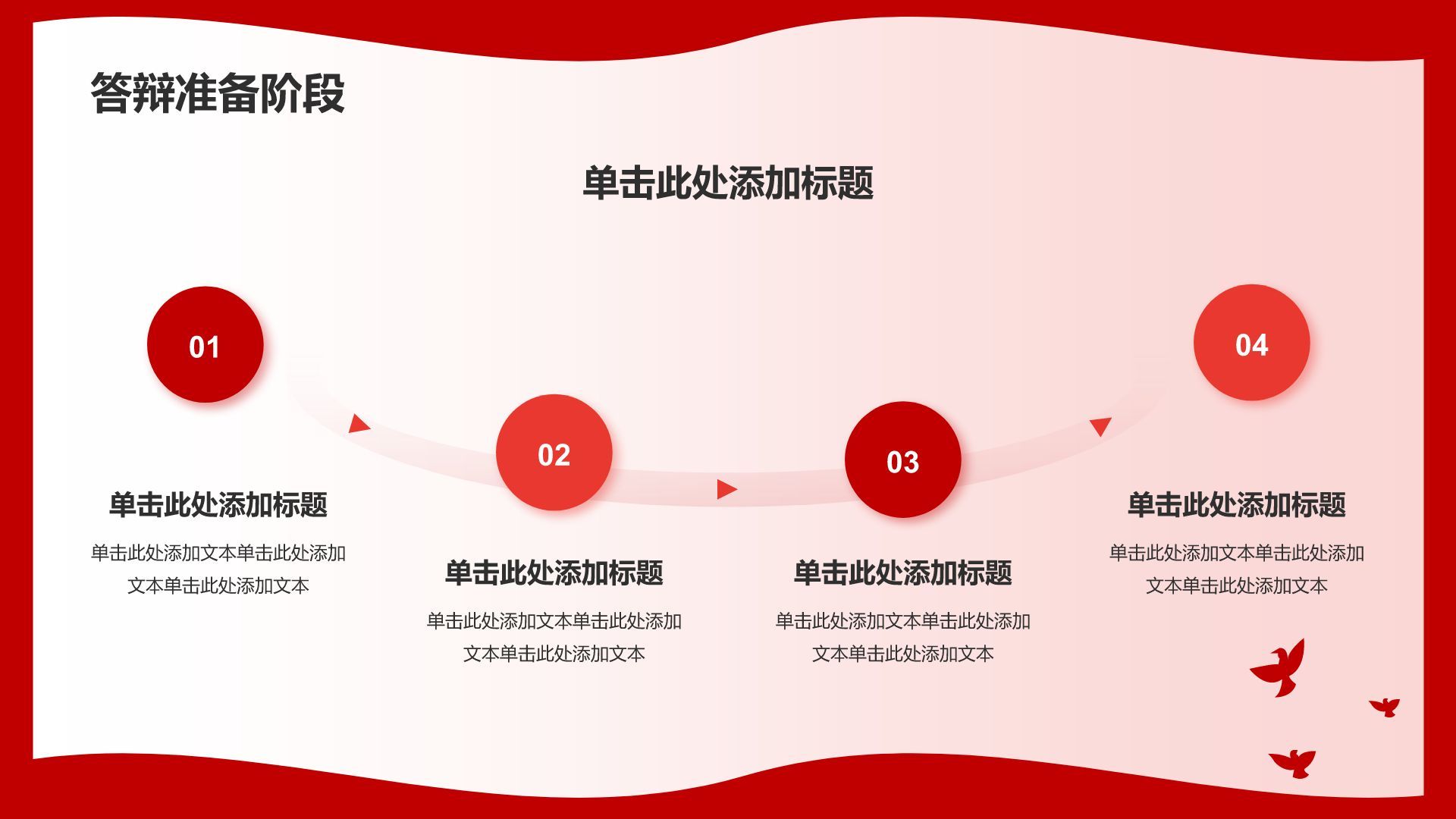 答辩准备阶段

单击此处添加标题

01

单击此处添加标题

单击此处添加文本单击此处添加文本单击此处添加文本

02

单击此处添加标题

单击此处添加文本单击此处添加文本单击此处添加文本

03

单击此处添加标题

单击此处添加文本单击此处添加文本单击此处添加文本

04

单击此处添加标题

单击此处添加文本单击此处添加文本单击此处添加文本